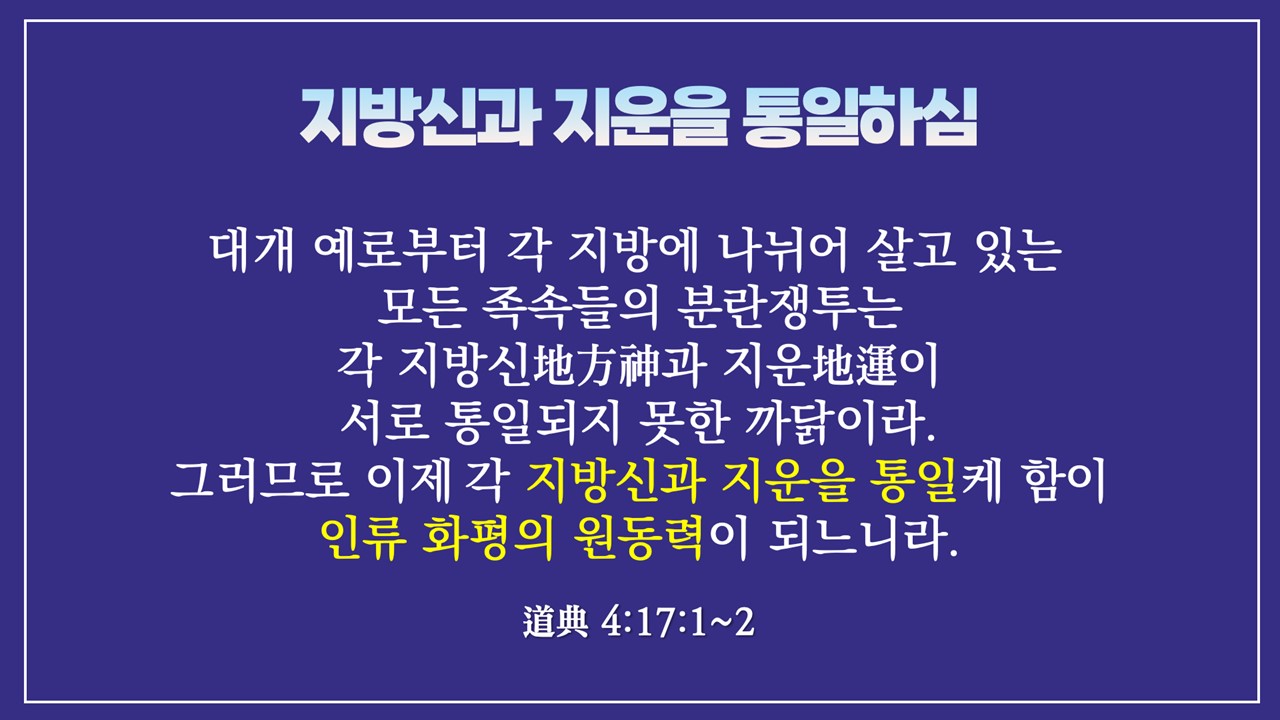 지방신과 지운을 통일하심

대개 예로부터 각 지방에 나뉘어 살고 있는 모든 족속들의 분란쟁투는 각 지방신地方神과 지운地運이 서로 통일되지 못한 까닭이라. 그러므로 이제 각 지방신과 지운을 통일케 함이 인류 화평의 원동력이 되느니라.

道典 4:17:1~2